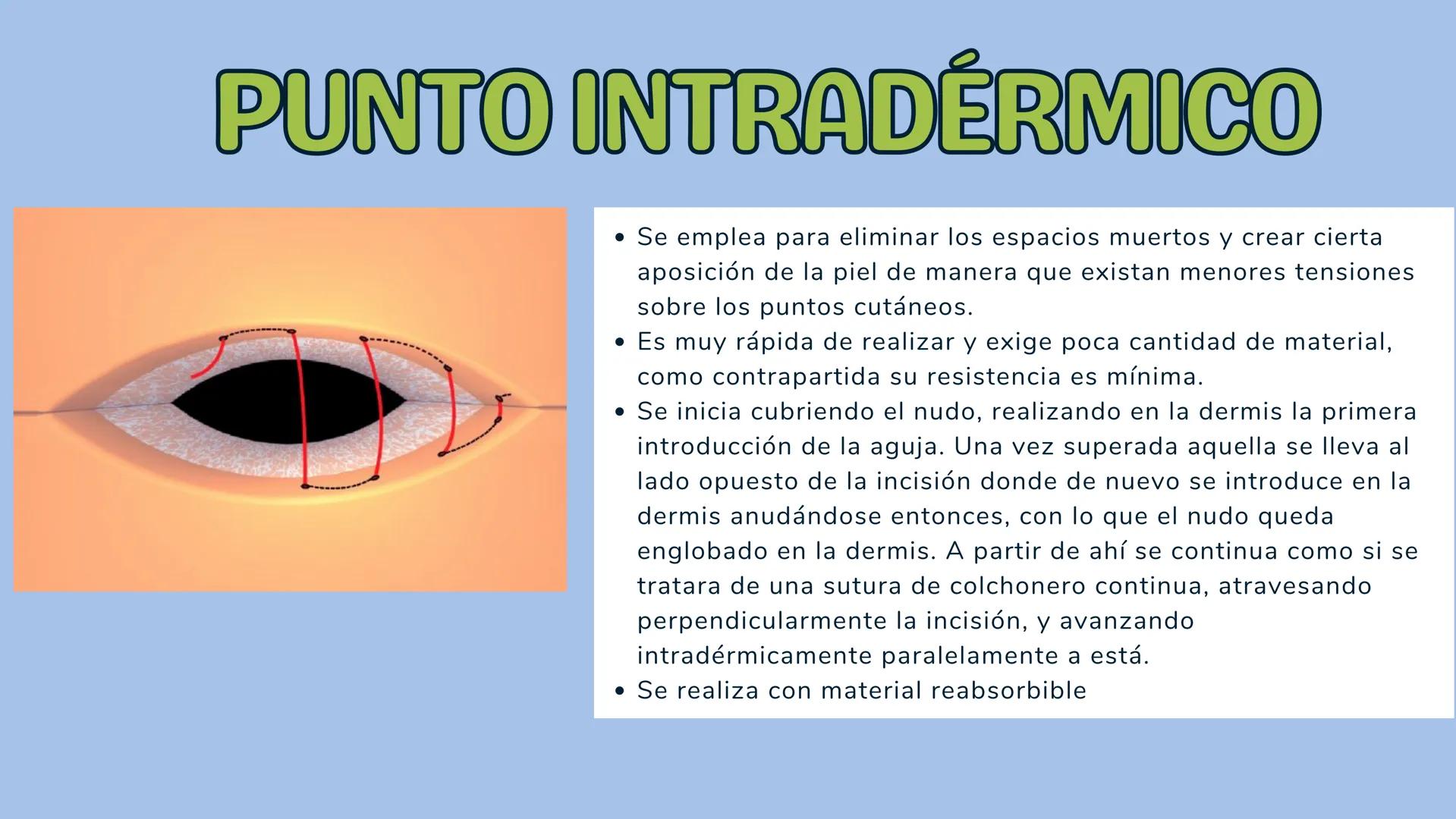 PUNTO INTRADÉRMICO

• Se emplea para eliminar los espacios muertos y crear cierta aposición de la piel de manera que existan menores tensiones sobre los puntos cutáneos.
• Es muy rápida de realizar y exige poca cantidad de material, como contrapartida su resistencia es mínima.
• Se inicia cubriendo el nudo, realizando en la dermis la primera introducción de la aguja. Una vez superada aquella se lleva al lado opuesto de la incisión donde de nuevo se introduce en la dermis anudándose entonces, con lo que el nudo queda englobado en la dermis. A partir de ahí se continua como si se tratara de una sutura de colchonero continua, atravesando perpendicularmente la incisión, y avanzando intradérmicamente paralelamente a está.
• Se realiza con material reabsorbible